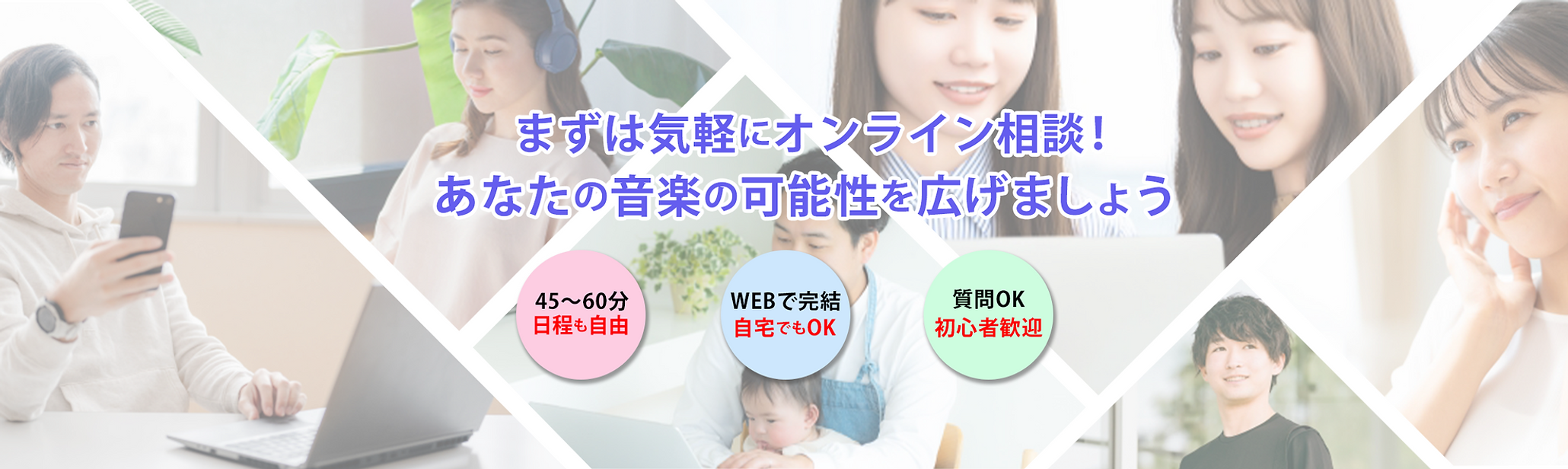 まずは気軽にオンライン相談！
あなたの音楽の可能性を広げましょう

45〜60分
日程も自由

WEBで完結
自宅でもOK

質問OK
初心者歓迎